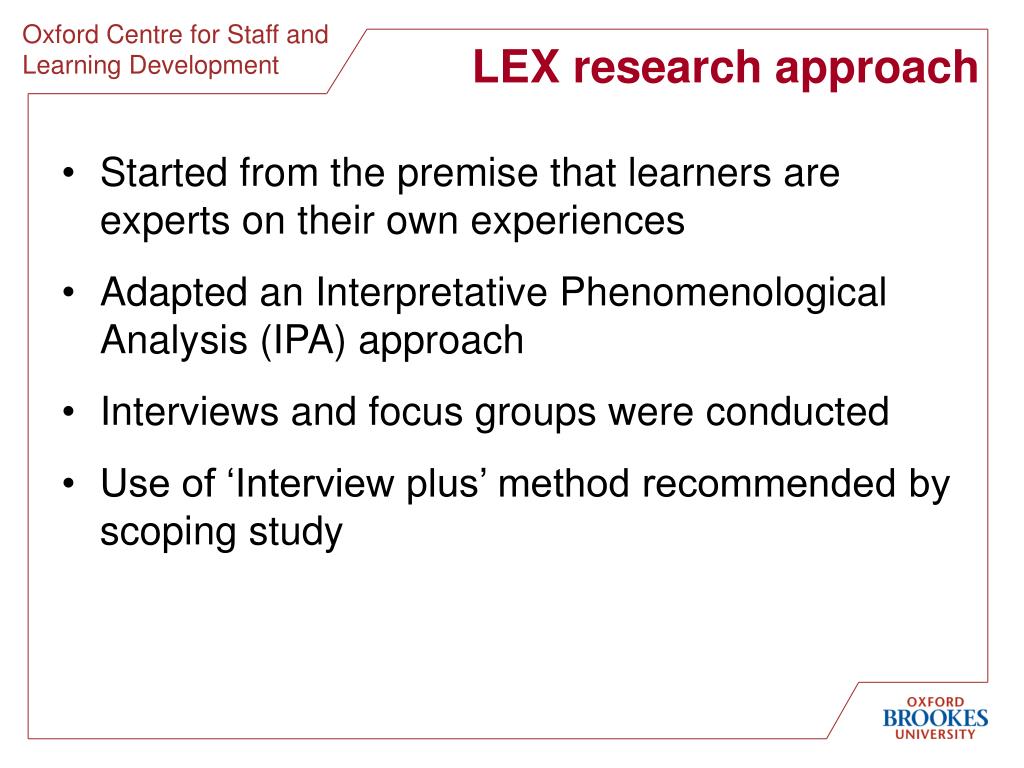 Oxford Centre for Staff and Learning Development

LEX research approach

• Started from the premise that learners are experts on their own experiences

• Adapted an Interpretative Phenomenological Analysis (IPA) approach

• Interviews and focus groups were conducted

• Use of ‘Interview plus’ method recommended by scoping study

OXFORD
BROOKES
UNIVERSITY